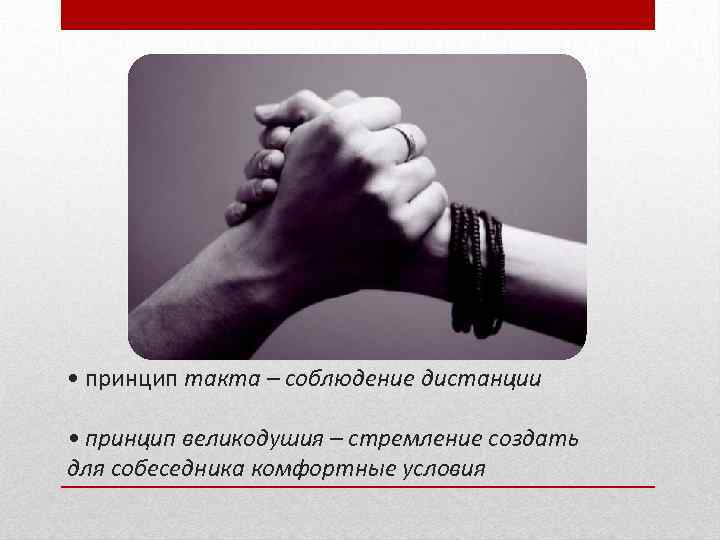 • принцип такта – соблюдение дистанции

• принцип великодушия – стремление создать для собеседника комфортные условия